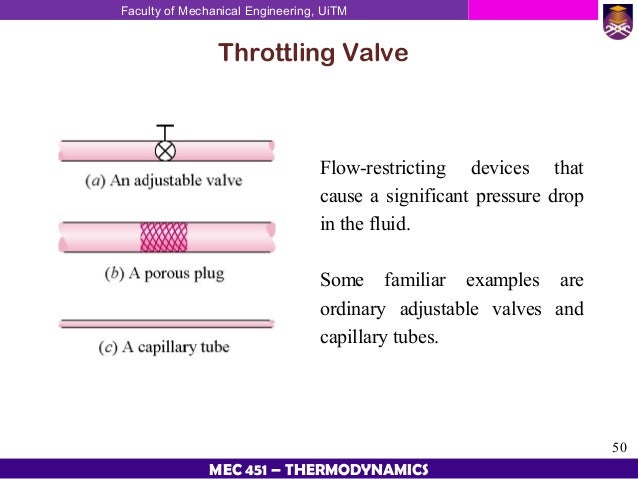 Faculty of Mechanical Engineering, UiTM

Throttling Valve

(a) An adjustable valve

(b) A porous plug

(c) A capillary tube

Flow-restricting devices that cause a significant pressure drop in the fluid.

Some familiar examples are ordinary adjustable valves and capillary tubes.

50

MEC 451 – THERMODYNAMICS